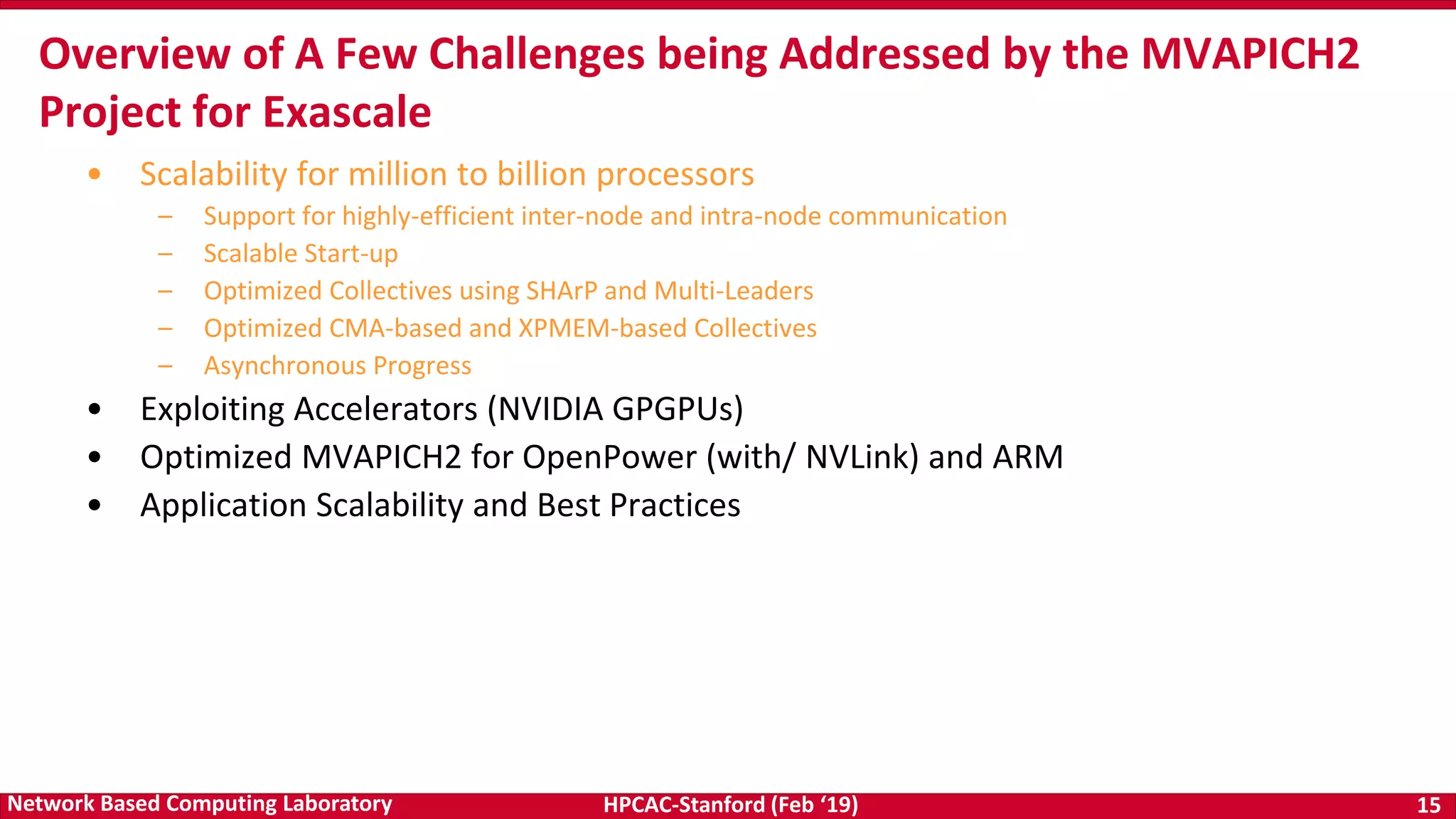 Overview of A Few Challenges being Addressed by the MVAPICH2 Project for Exascale

• Scalability for million to billion processors
– Support for highly-efficient inter-node and intra-node communication
– Scalable Start-up
– Optimized Collectives using SHArP and Multi-Leaders
– Optimized CMA-based and XPMEM-based Collectives
– Asynchronous Progress
• Exploiting Accelerators (NVIDIA GPGPUs)
• Optimized MVAPICH2 for OpenPower (with/ NVLink) and ARM
• Application Scalability and Best Practices

Network Based Computing Laboratory HPCAC-Stanford (Feb ‘19) 15